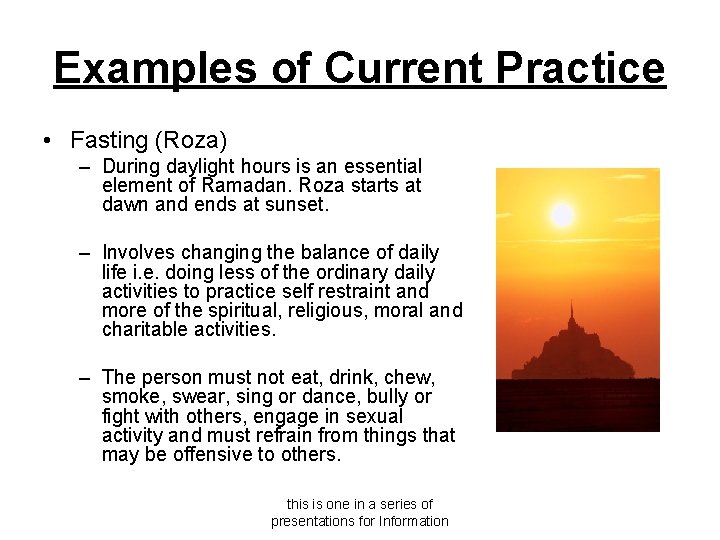 Examples of Current Practice

• Fasting (Roza)

– During daylight hours is an essential element of Ramadan. Roza starts at dawn and ends at sunset.

– Involves changing the balance of daily life i.e. doing less of the ordinary daily activities to practice self restraint and more of the spiritual, religious, moral and charitable activities.

– The person must not eat, drink, chew, smoke, swear, sing or dance, bully or fight with others, engage in sexual activity and must refrain from things that may be offensive to others.

this is one in a series of presentations for Information